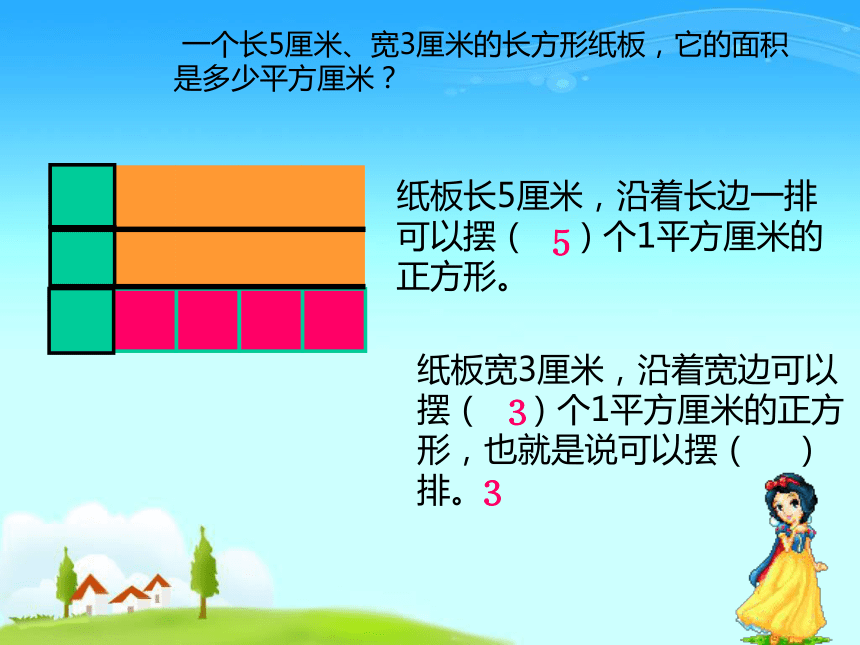 一个长5厘米、宽3厘米的长方形纸板，它的面积是多少平方厘米？

纸板长5厘米，沿着长边一排可以摆（ 5 ）个1平方厘米的正方形。

纸板宽3厘米，沿着宽边可以摆（ 3 ）个1平方厘米的正方形，也就是说可以摆（ ）排。3